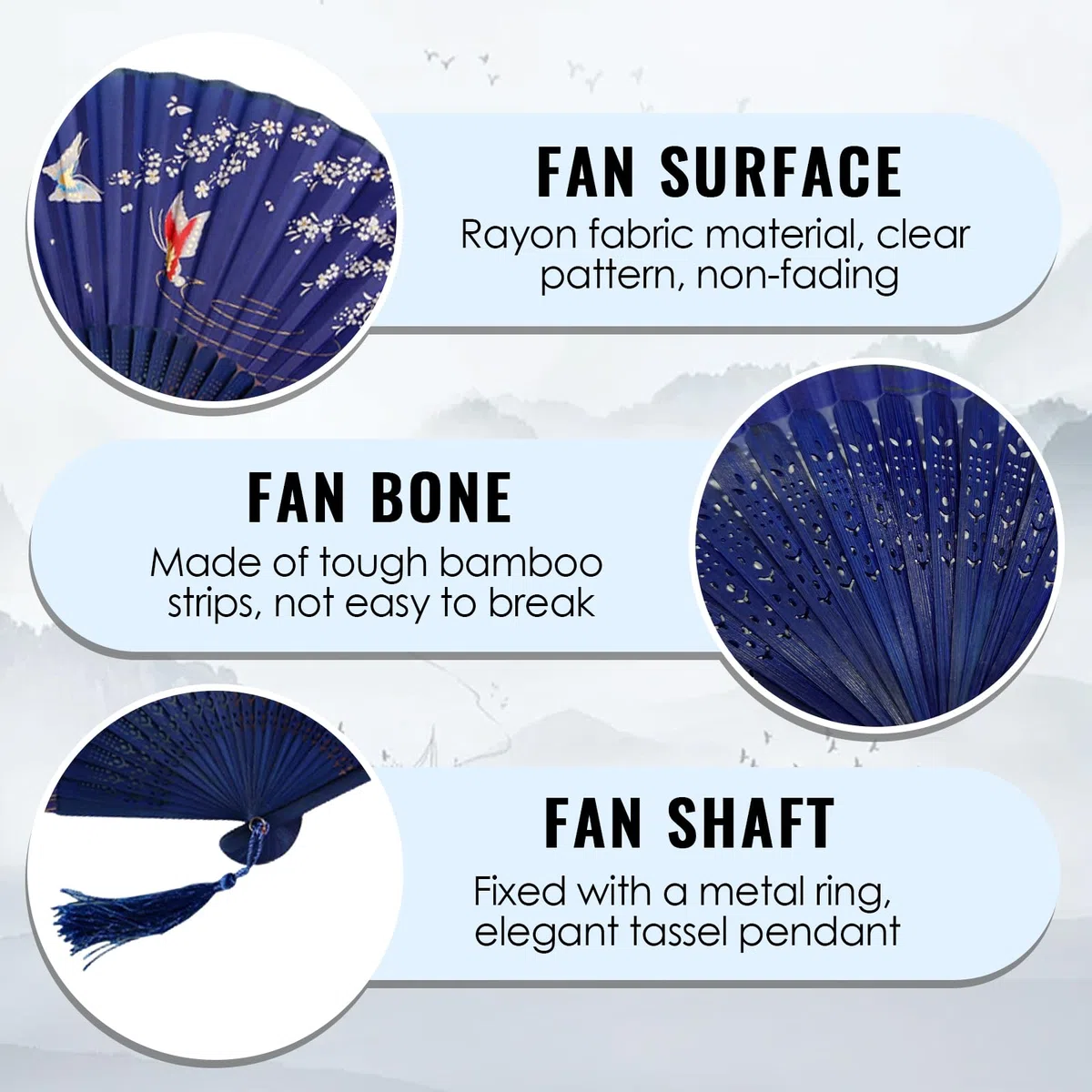 FAN SURFACE
Rayon fabric material, clear pattern, non-fading

FAN BONE
Made of tough bamboo strips, not easy to break

FAN SHAFT
Fixed with a metal ring, elegant tassel pendant